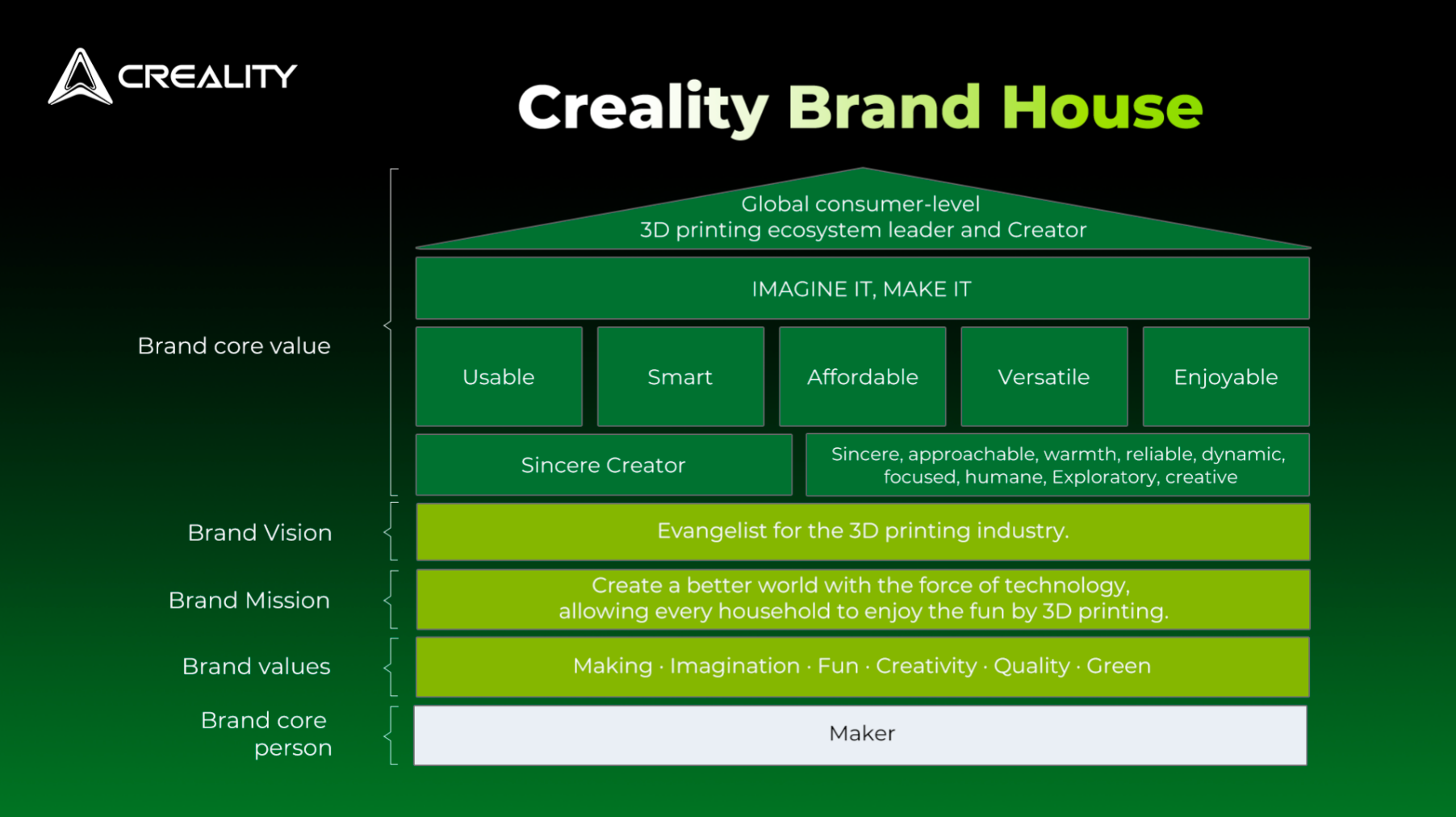 CREALITY

Creality Brand House

Brand core value

Global consumer-level
3D printing ecosystem leader and Creator

IMAGINE IT, MAKE IT

Usable

Smart

Affordable

Versatile

Enjoyable

Sincere Creator

Sincere, approachable, warmth, reliable, dynamic, focused, humane, Exploratory, creative

Brand Vision

Evangelist for the 3D printing industry.

Brand Mission

Create a better world with the force of technology,
allowing every household to enjoy the fun by 3D printing.

Brand values

Making · Imagination · Fun · Creativity · Quality · Green

Brand core person

Maker